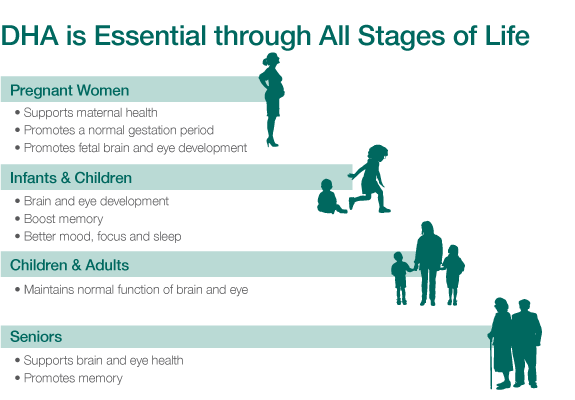 DHA is Essential through All Stages of Life

Pregnant Women
• Supports maternal health
• Promotes a normal gestation period
• Promotes fetal brain and eye development

Infants & Children
• Brain and eye development
• Boost memory
• Better mood, focus and sleep

Children & Adults
• Maintains normal function of brain and eye

Seniors
• Supports brain and eye health
• Promotes memory